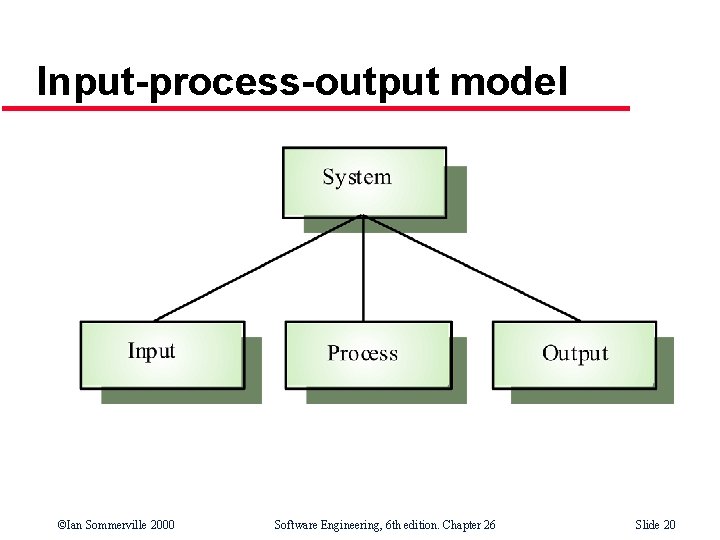 Input-process-output model

System

Input

Process

Output

©Ian Sommerville 2000

Software Engineering, 6th edition. Chapter 26

Slide 20